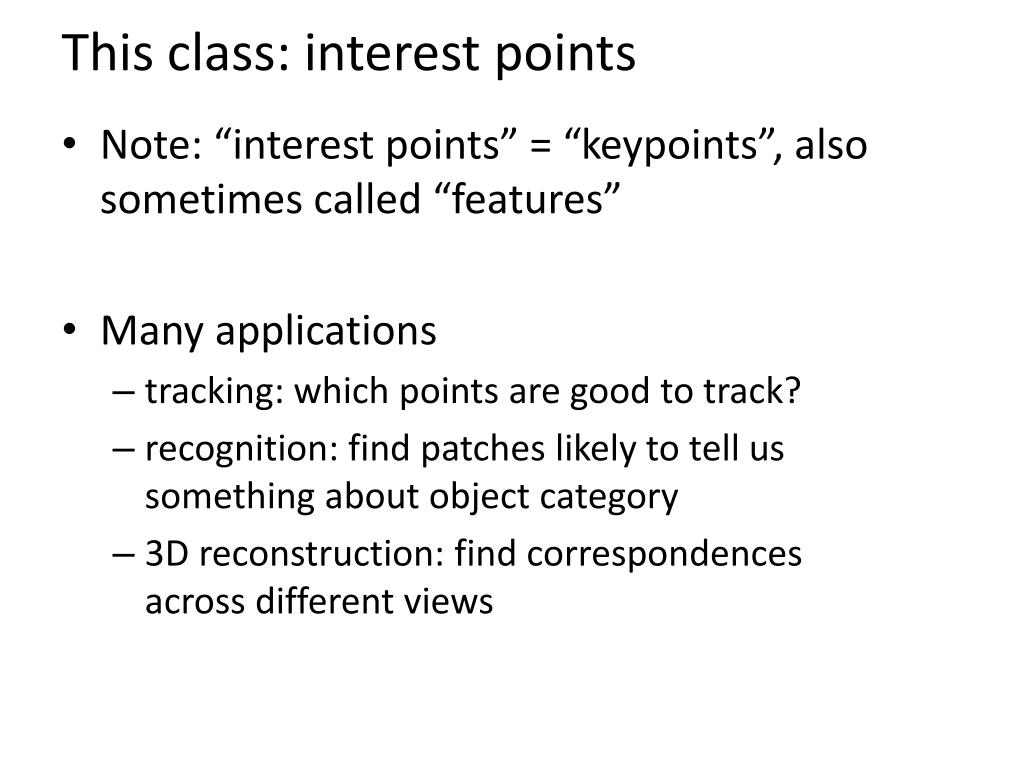 This class: interest points

• Note: “interest points” = “keypoints”, also sometimes called “features”

• Many applications
– tracking: which points are good to track?
– recognition: find patches likely to tell us something about object category
– 3D reconstruction: find correspondences across different views